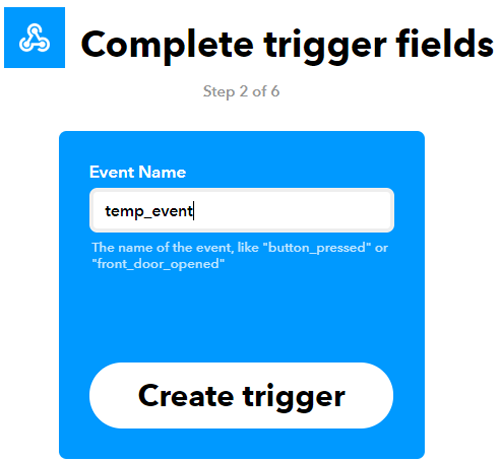 Complete trigger fields

Step 2 of 6

Event Name

temp_event

The name of the event, like "button_pressed" or "front_door_opened"

Create trigger